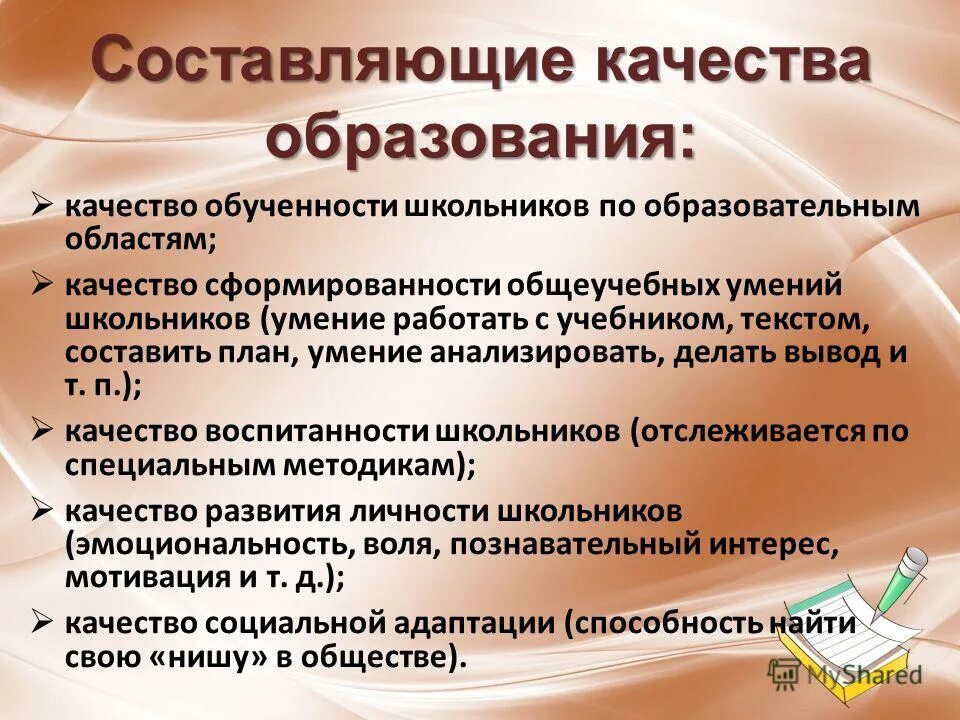 Составляющие качества образования:

➢ качество обученности школьников по образовательным областям;

➢ качество сформированности общеучебных умений школьников (умение работать с учебником, текстом, составить план, умение анализировать, делать вывод и т. п.);

➢ качество воспитанности школьников (отслеживается по специальным методикам);

➢ качество развития личности школьников (эмоциональность, воля, познавательный интерес, мотивация и т. д.);

➢ качество социальной адаптации (способность найти свою «нишу» в обществе).

MyShared